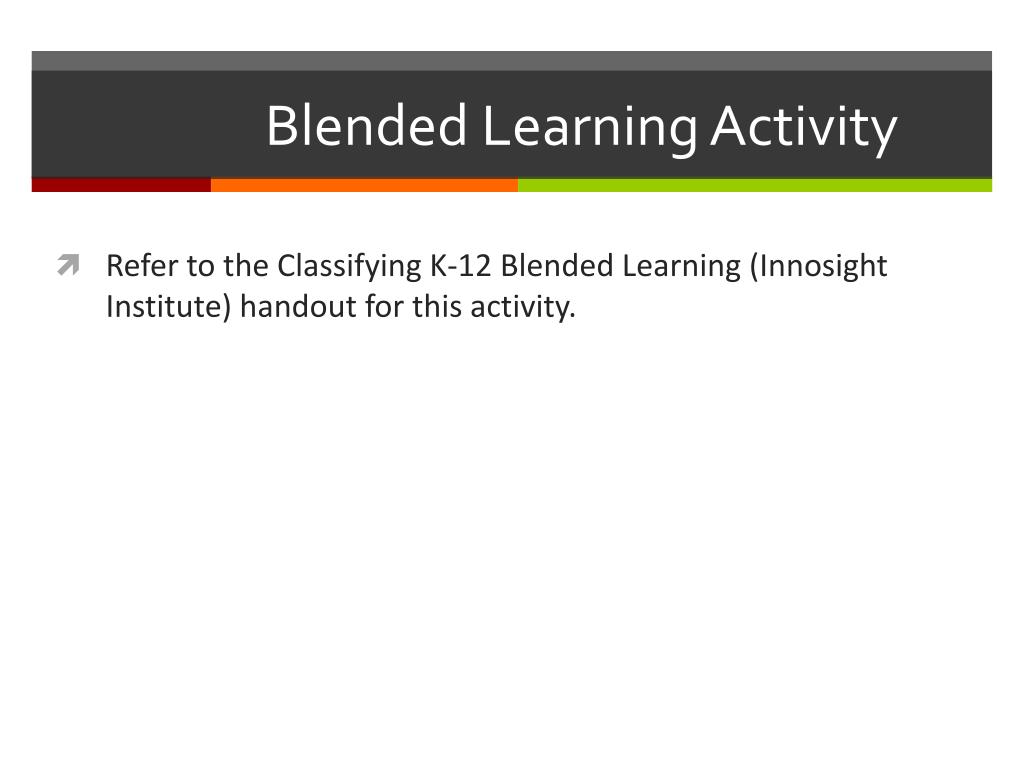 Blended Learning Activity

Refer to the Classifying K-12 Blended Learning (Innosight Institute) handout for this activity.